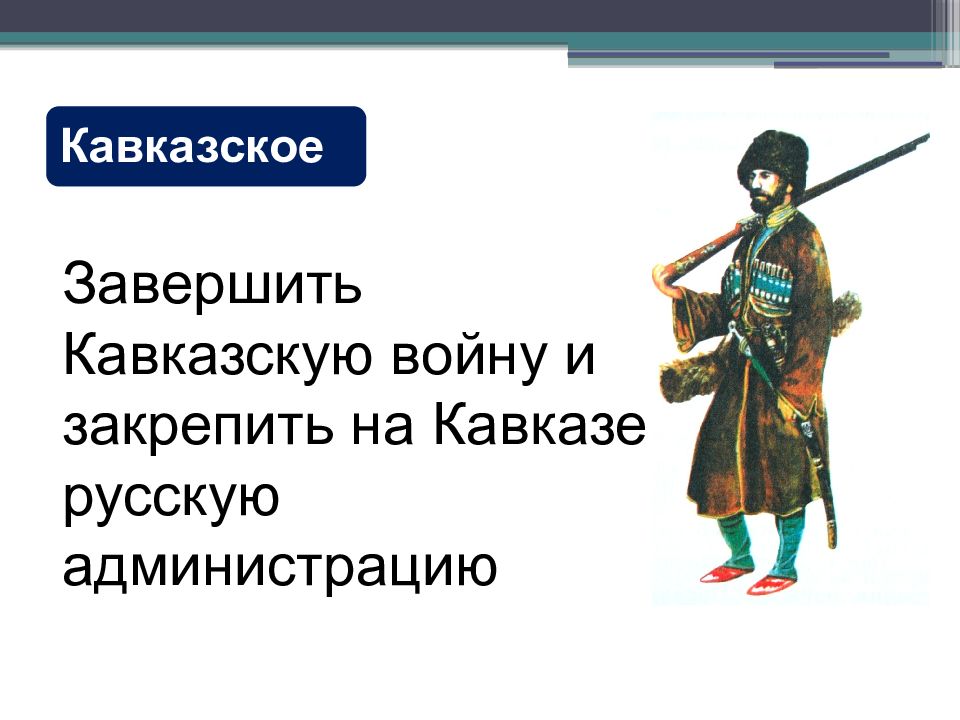 Кавказское

Завершить Кавказскую войну и закрепить на Кавказе русскую администрацию